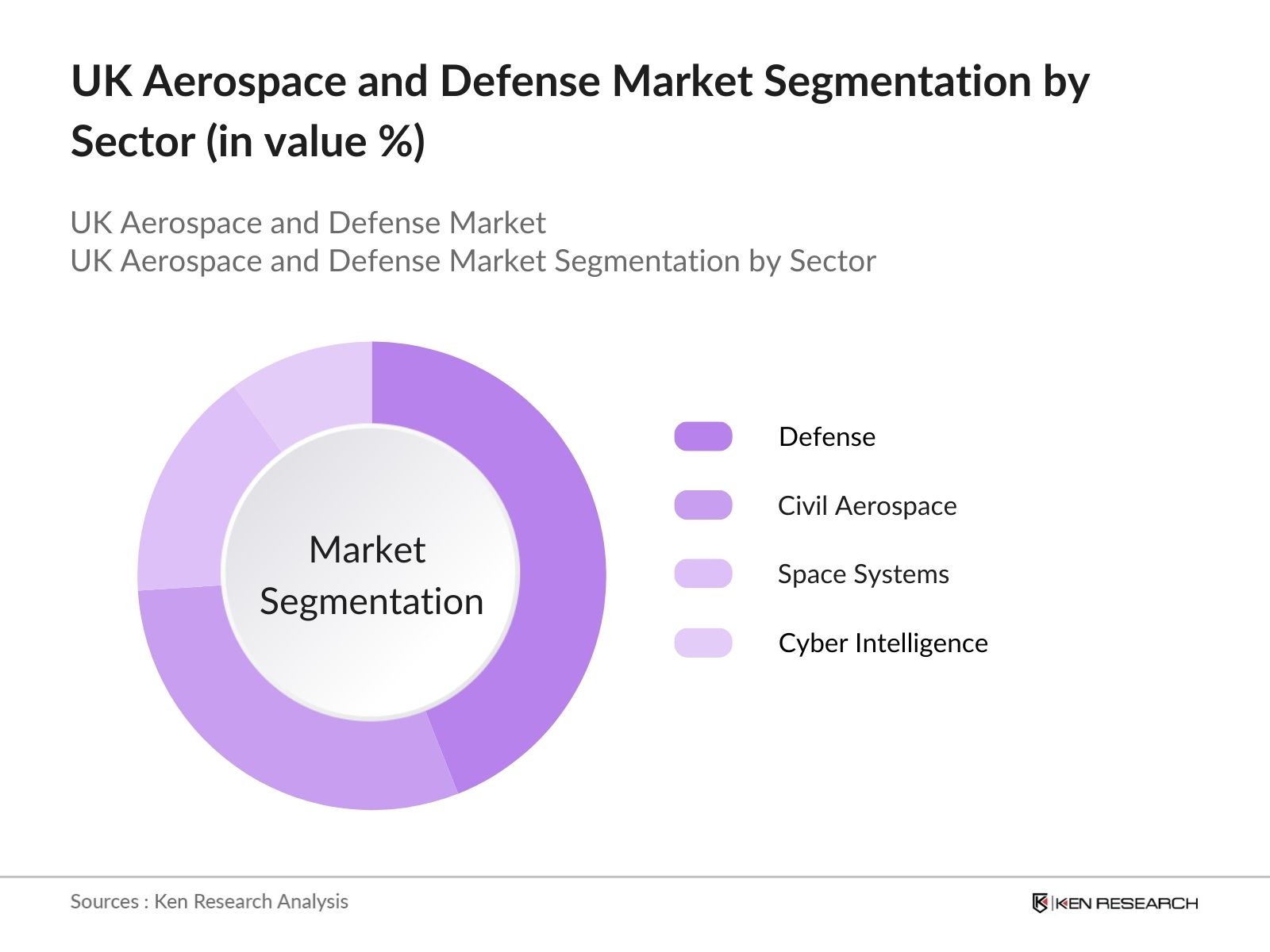 UK Aerospace and Defense Market Segmentation by Sector (in value %)

UK Aerospace and Defense Market
UK Aerospace and Defense Market Segmentation by Sector

Market Segmentation

Defense
Civil Aerospace
Space Systems
Cyber Intelligence

Sources : Ken Research Analysis

KEN RESEARCH